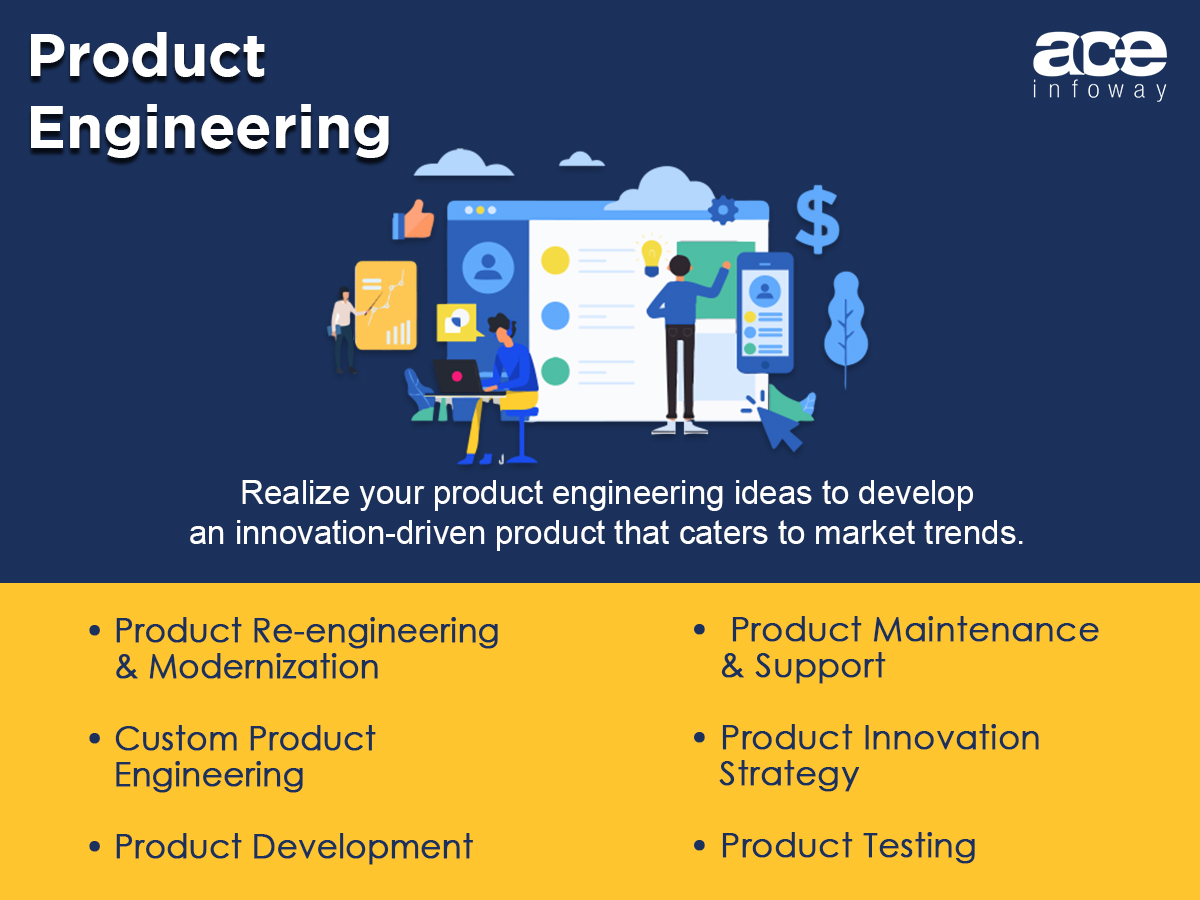 Product Engineering

ace infoway

$

Realize your product engineering ideas to develop an innovation-driven product that caters to market trends.

• Product Re-engineering & Modernization

• Custom Product Engineering

• Product Development

• Product Maintenance & Support

• Product Innovation Strategy

• Product Testing